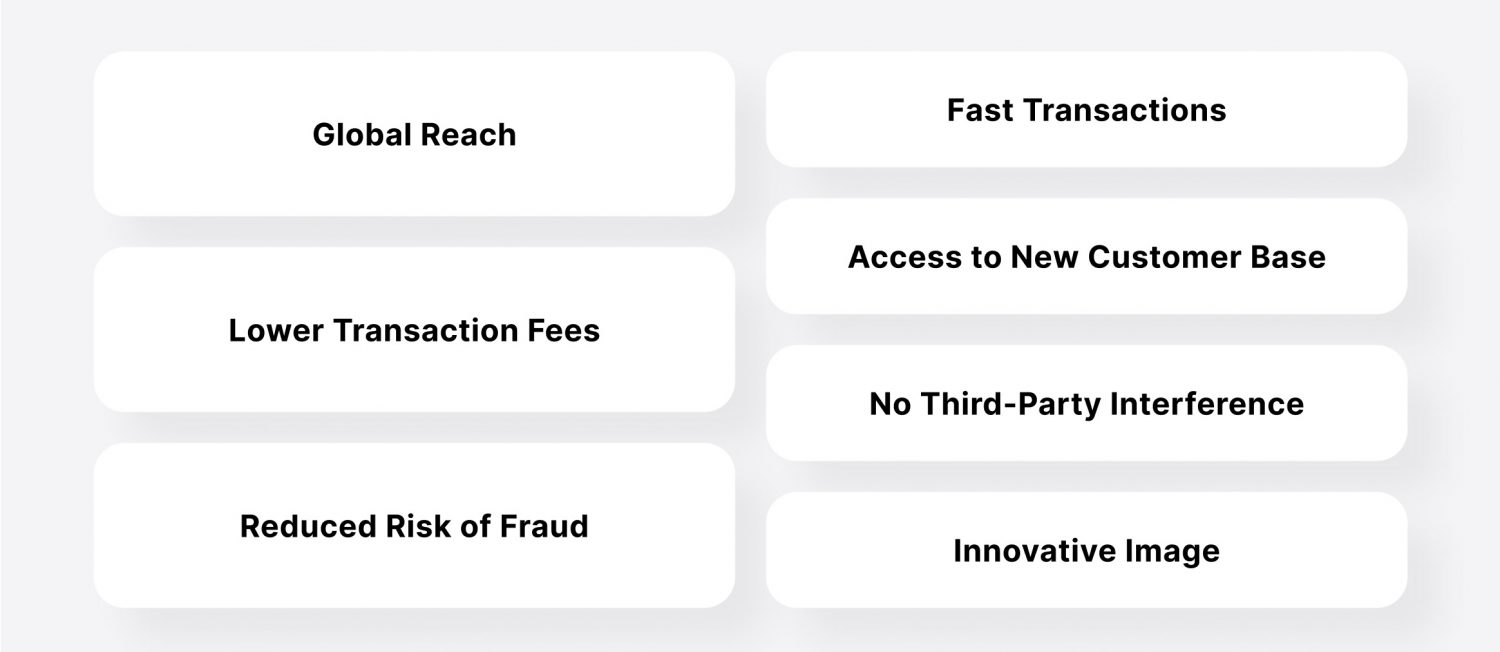 Global Reach

Lower Transaction Fees

Reduced Risk of Fraud

Fast Transactions

Access to New Customer Base

No Third-Party Interference

Innovative Image